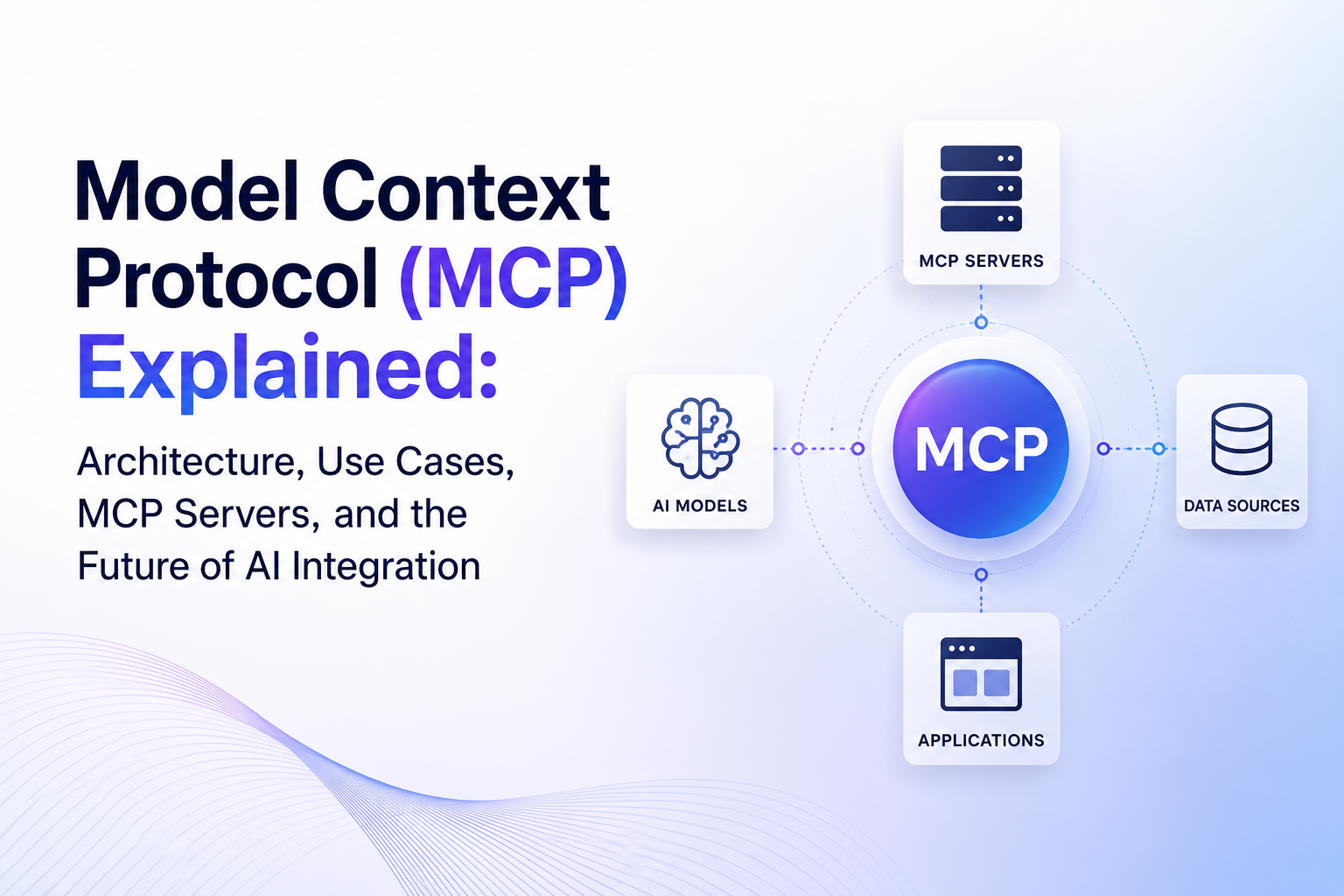 Model Context Protocol (MCP) Explained:

Architecture, Use Cases, MCP Servers, and the Future of AI Integration

MCP SERVERS

AI MODELS

MCP

DATA SOURCES

APPLICATIONS